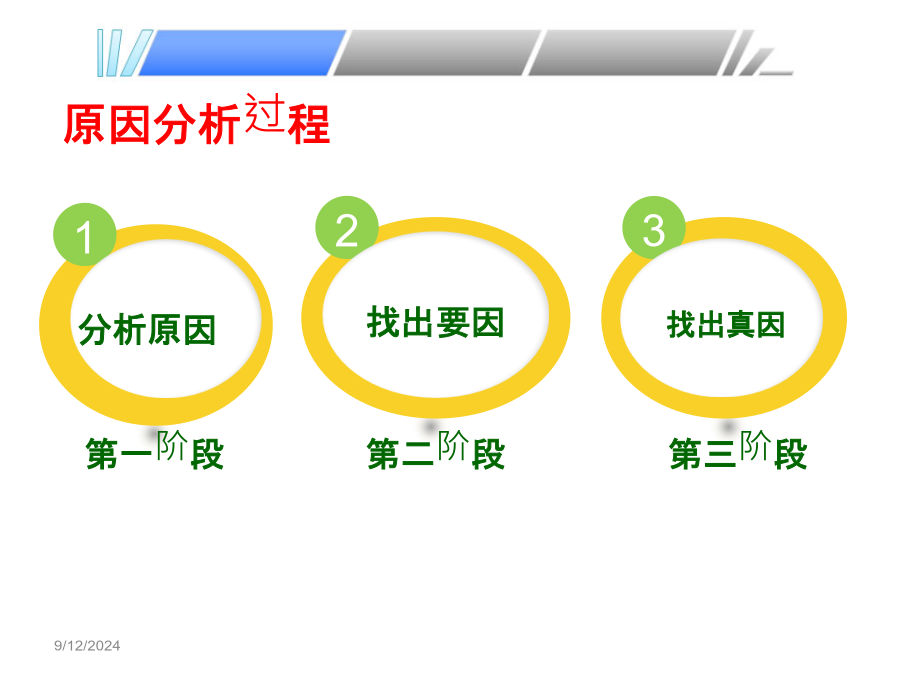 原因分析过程

1
分析原因
第一阶段

2
找出要因
第二阶段

3
找出真因
第三阶段

9/12/2024